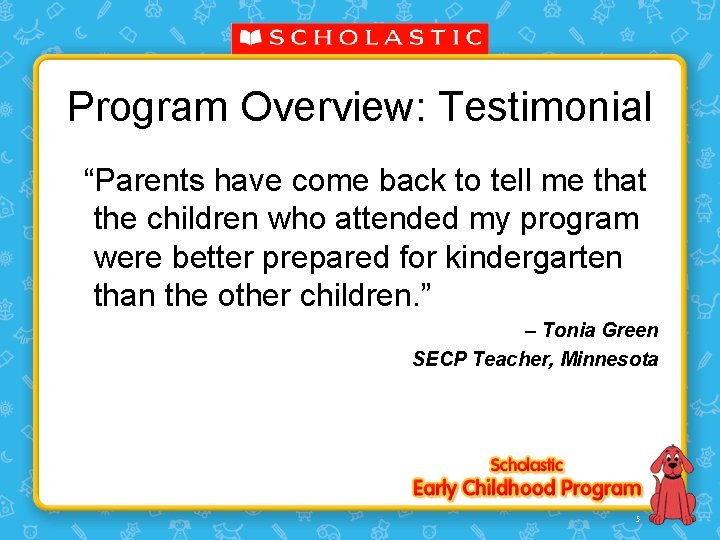 SCHOLASTIC

Program Overview: Testimonial

“Parents have come back to tell me that the children who attended my program were better prepared for kindergarten than the other children.”

– Tonia Green
SECP Teacher, Minnesota

Scholastic
Early Childhood Program

5